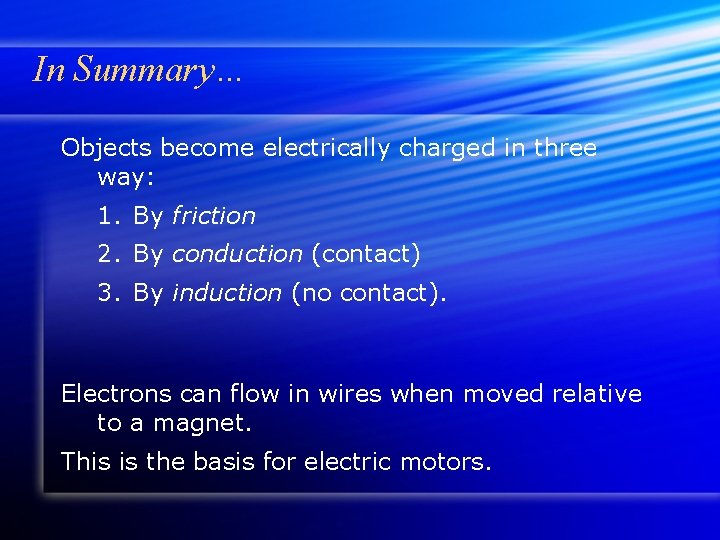 In Summary…

Objects become electrically charged in three way:

1. By friction

2. By conduction (contact)

3. By induction (no contact).

Electrons can flow in wires when moved relative to a magnet.

This is the basis for electric motors.